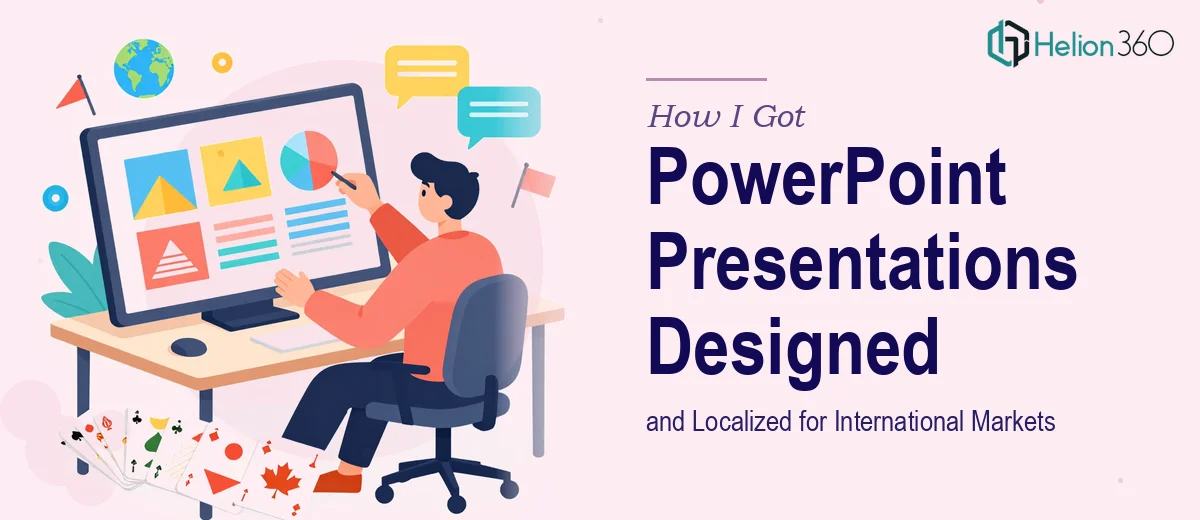 Helion 360

How I Got
PowerPoint Presentations Designed
and Localized for International Markets